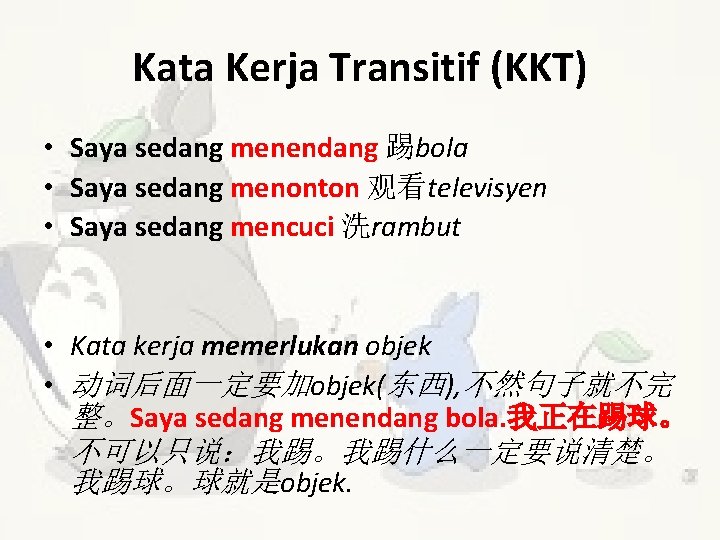 Kata Kerja Transitif (KKT)

• Saya sedang menendang 踢bola
• Saya sedang menonton 观看televisyen
• Saya sedang mencuci 洗rambut

• Kata kerja memerlukan objek
• 动词后面一定要加objek(东西),不然句子就不完整。Saya sedang menendang bola.我正在踢球。不可以只说：我踢。我踢什么一定要说清楚。我踢球。球就是objek.